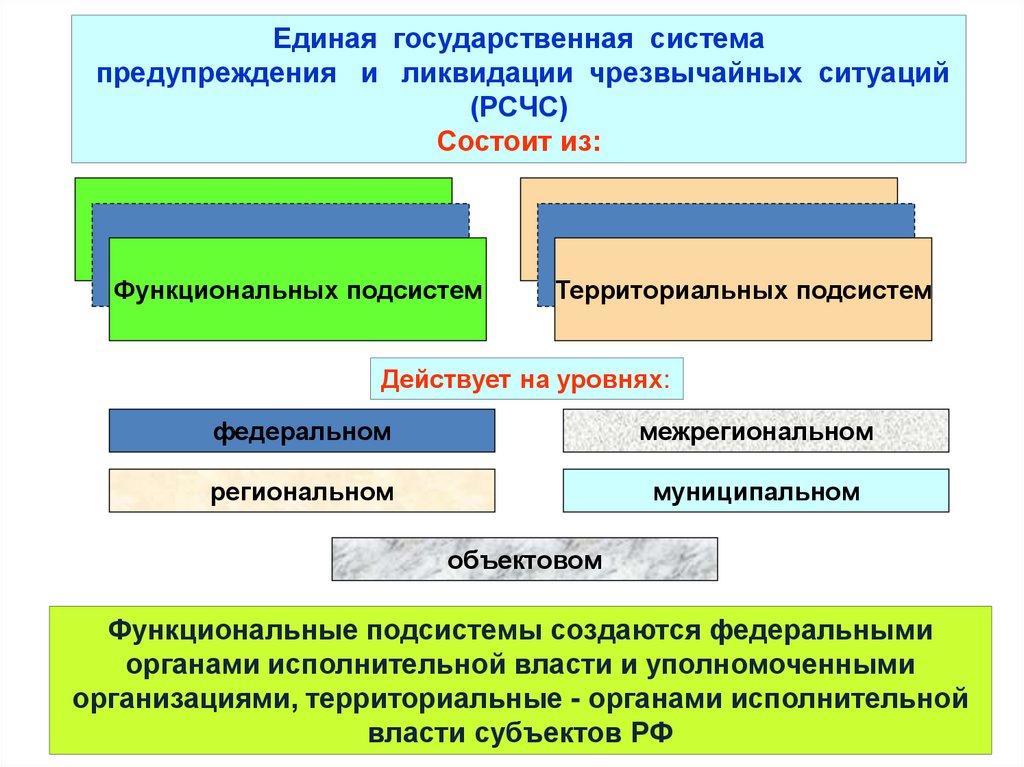 Единая государственная система предупреждения и ликвидации чрезвычайных ситуаций (РСЧС)
Состоит из:

Функциональных подсистем

Территориальных подсистем

Действует на уровнях:

федеральном

межрегиональном

региональном

муниципальном

объектовом

Функциональные подсистемы создаются федеральными органами исполнительной власти и уполномоченными организациями, территориальные - органами исполнительной власти субъектов РФ